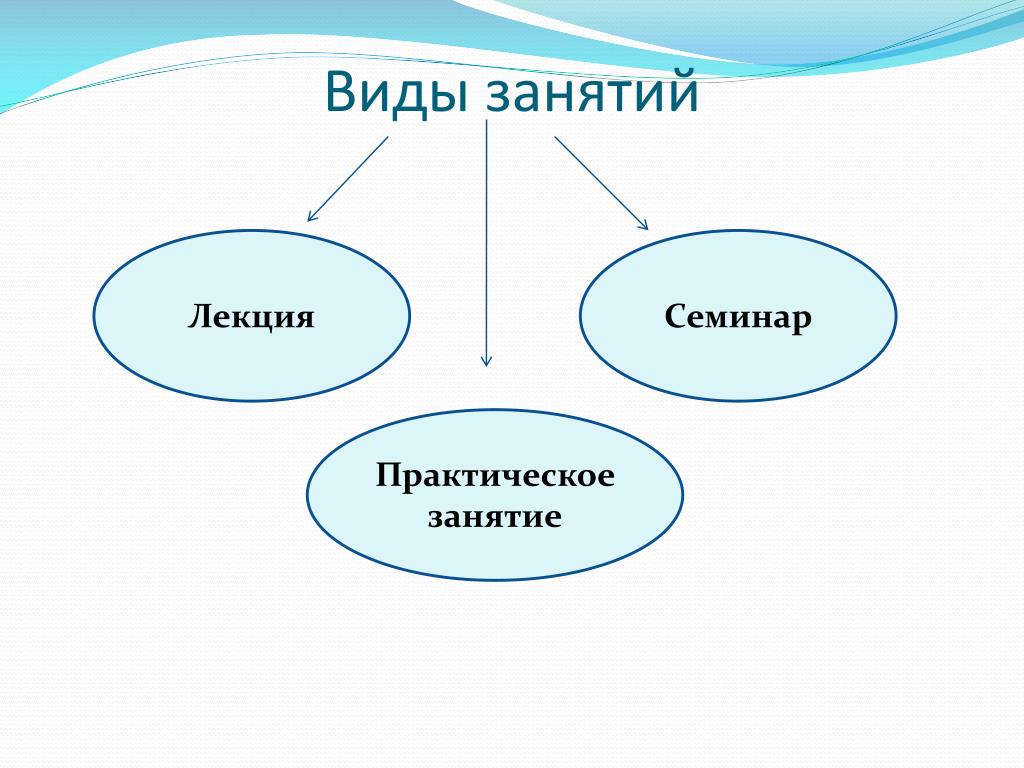 Виды занятий

Лекция

Семинар

Практическое занятие